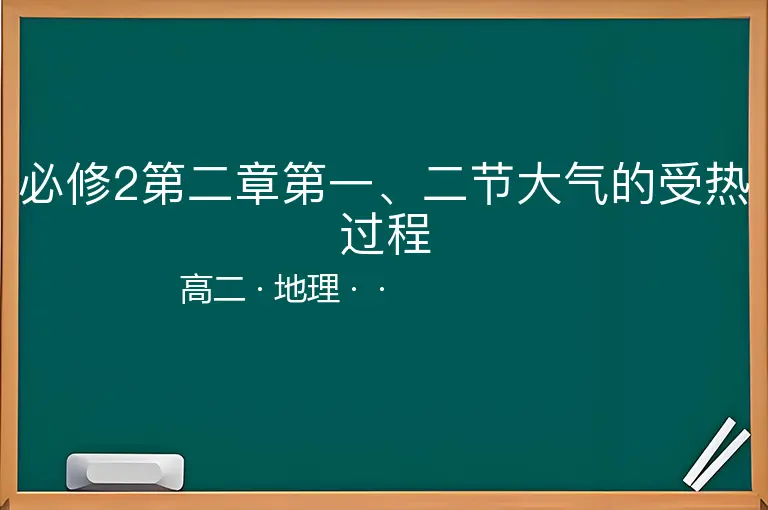 必修2第二章第一、二节大气的受热过程

高二 · 地理 · ·